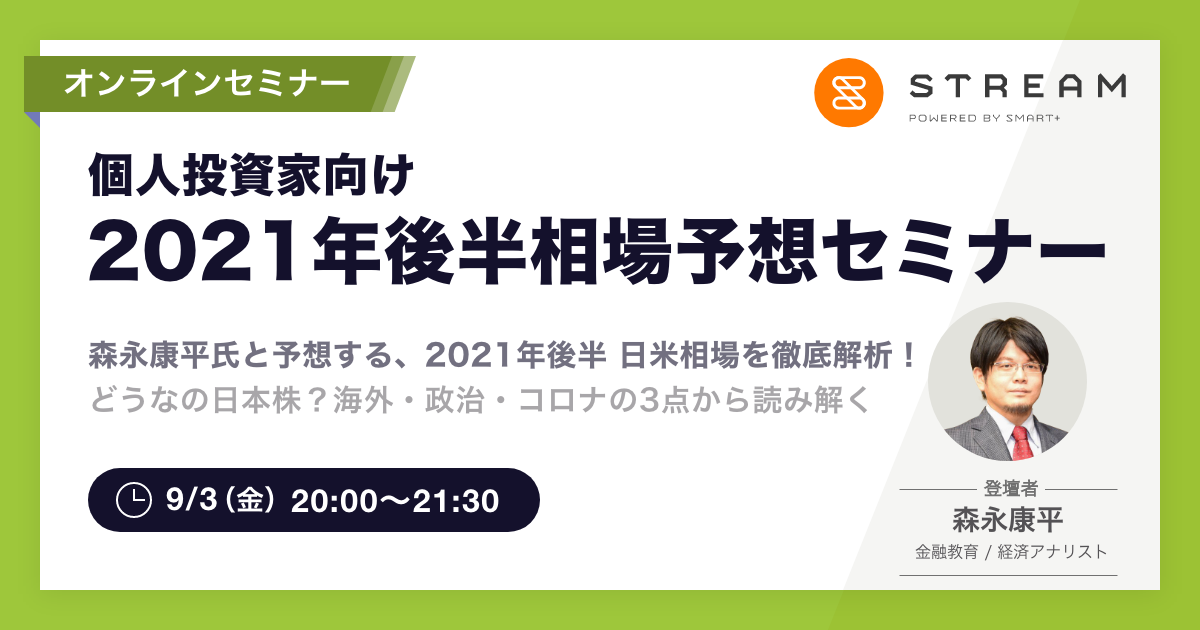 オンラインセミナー

STREAM
POWERED BY SMART+

個人投資家向け
2021年後半相場予想セミナー

森永康平氏と予想する、2021年後半 日米相場を徹底解析！
どうなの日本株？海外・政治・コロナの3点から読み解く

9/3（金）20:00〜21:30

登壇者
森永康平
金融教育 / 経済アナリスト